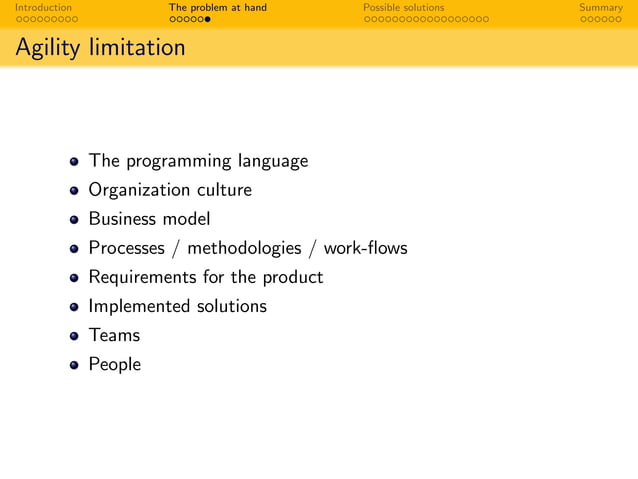 Introduction The problem at hand Possible solutions Summary

Agility limitation

- The programming language
- Organization culture
- Business model
- Processes / methodologies / work-flows
- Requirements for the product
- Implemented solutions
- Teams
- People